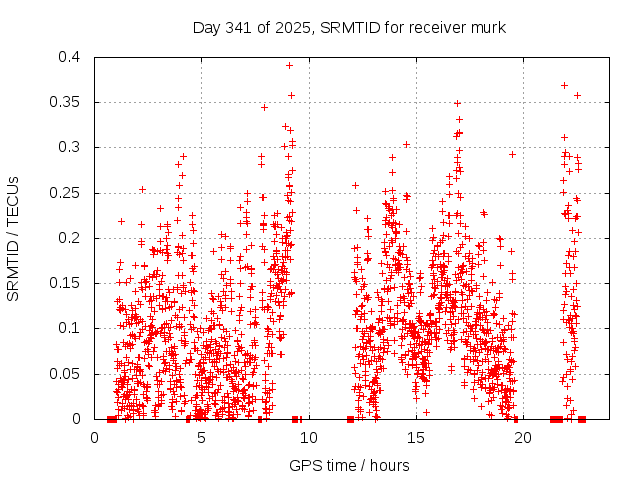 Day 341 of 2025, SRMTID for receiver murk

SRMTID / TECUs

0.4
0.35
0.3
0.25
0.2
0.15
0.1
0.05
0

0
5
10
15
20

GPS time / hours